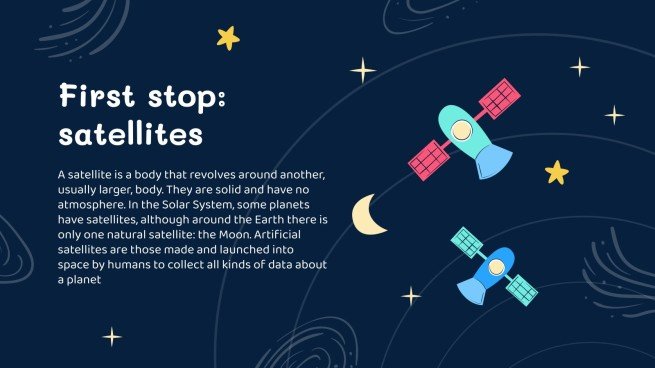 First stop: satellites

A satellite is a body that revolves around another, usually larger, body. They are solid and have no atmosphere. In the Solar System, some planets have satellites, although around the Earth there is only one natural satellite: the Moon. Artificial satellites are those made and launched into space by humans to collect all kinds of data about a planet